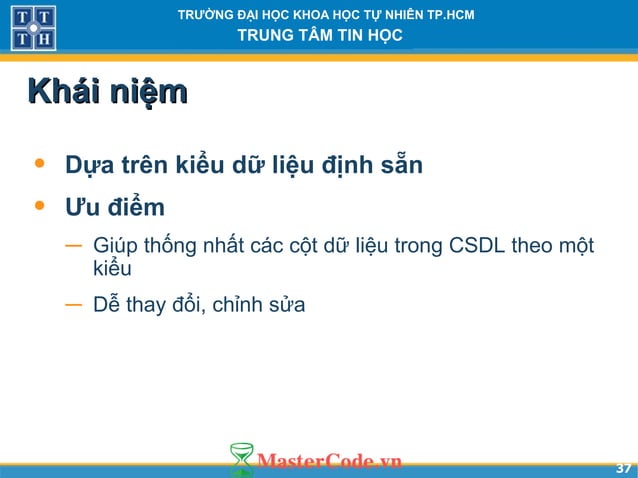 T T
T H

TRƯỜNG ĐẠI HỌC KHOA HỌC TỰ NHIÊN TP.HCM
TRUNG TÂM TIN HỌC

Khái niệm

• Dựa trên kiểu dữ liệu định sẵn
• Ưu điểm
– Giúp thống nhất các cột dữ liệu trong CSDL theo một kiểu
– Dễ thay đổi, chỉnh sửa

MasterCode.vn

37